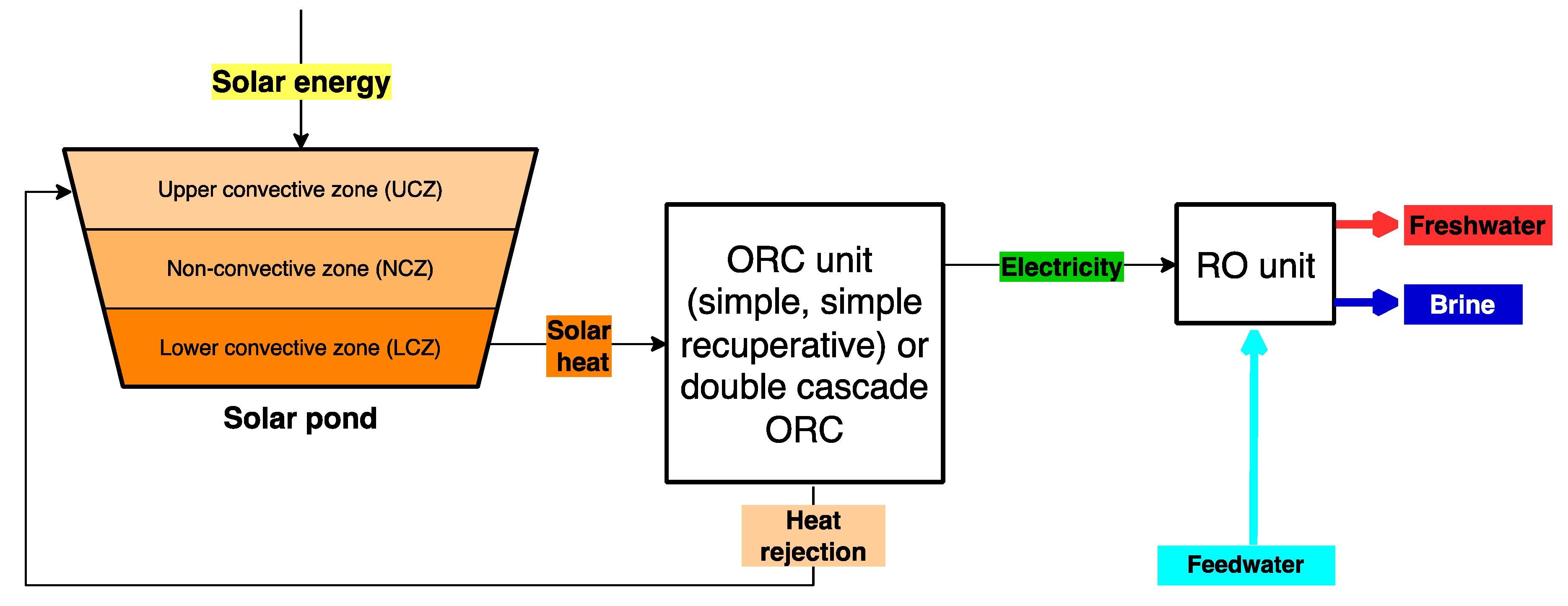 Solar energy

Upper convective zone (UCZ)

Non-convective zone (NCZ)

Lower convective zone (LCZ)

Solar pond

Solar heat

ORC unit (simple, simple recuperative) or double cascade ORC

Heat rejection

Electricity

RO unit

Freshwater

Brine

Feedwater